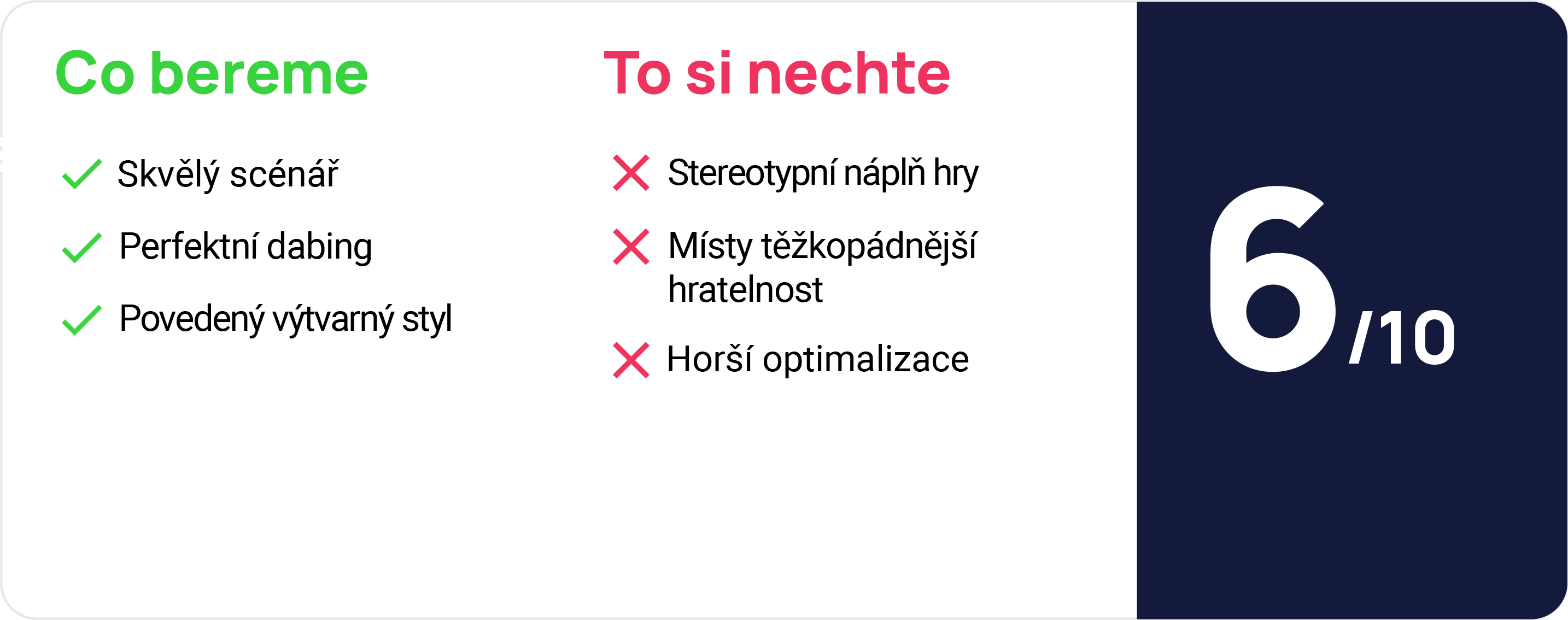 Co bereme

Skvělý scénář

Perfektní dabing

Povedený výtvarný styl

To si nechte

Stereotypní náplň hry

Místy těžkopádnější hratelnost

Horší optimalizace

6/10